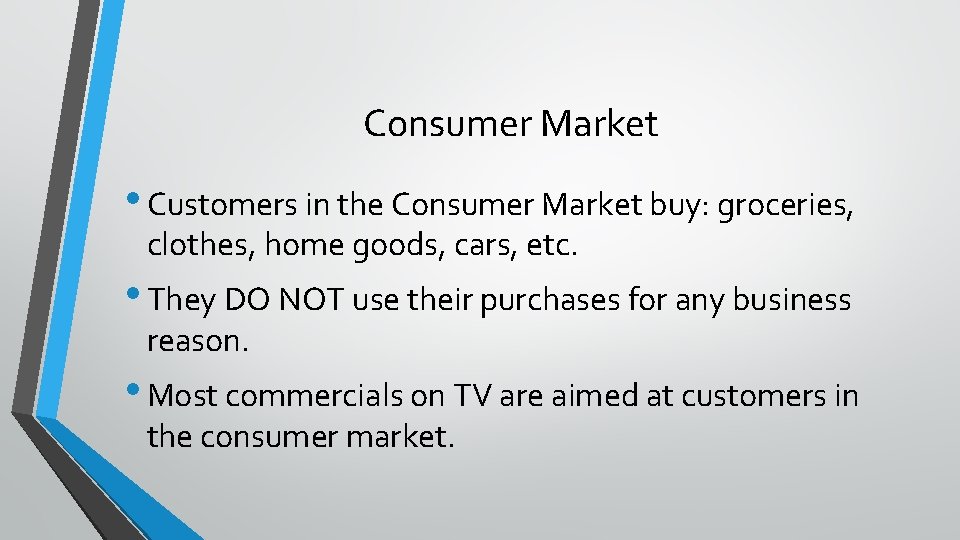 Consumer Market

• Customers in the Consumer Market buy: groceries, clothes, home goods, cars, etc.

• They DO NOT use their purchases for any business reason.

• Most commercials on TV are aimed at customers in the consumer market.